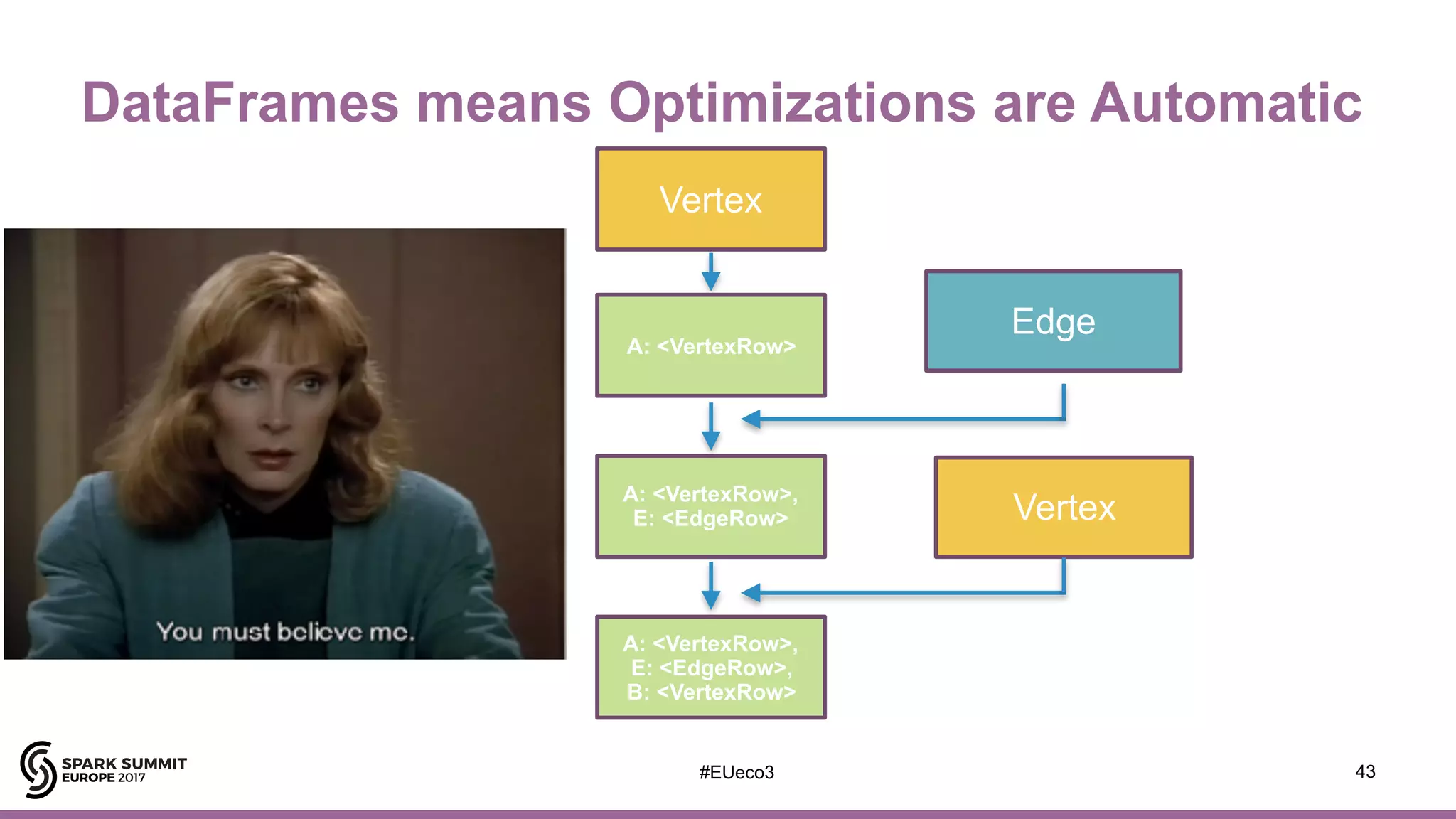 DataFrames means Optimizations are Automatic

You must believe me.

Vertex

A: <VertexRow>

Edge

A: <VertexRow>, E: <EdgeRow>

Vertex

A: <VertexRow>, E: <EdgeRow>, B: <VertexRow>

SPARK SUMMIT EUROPE 2017

#EUeco3

43